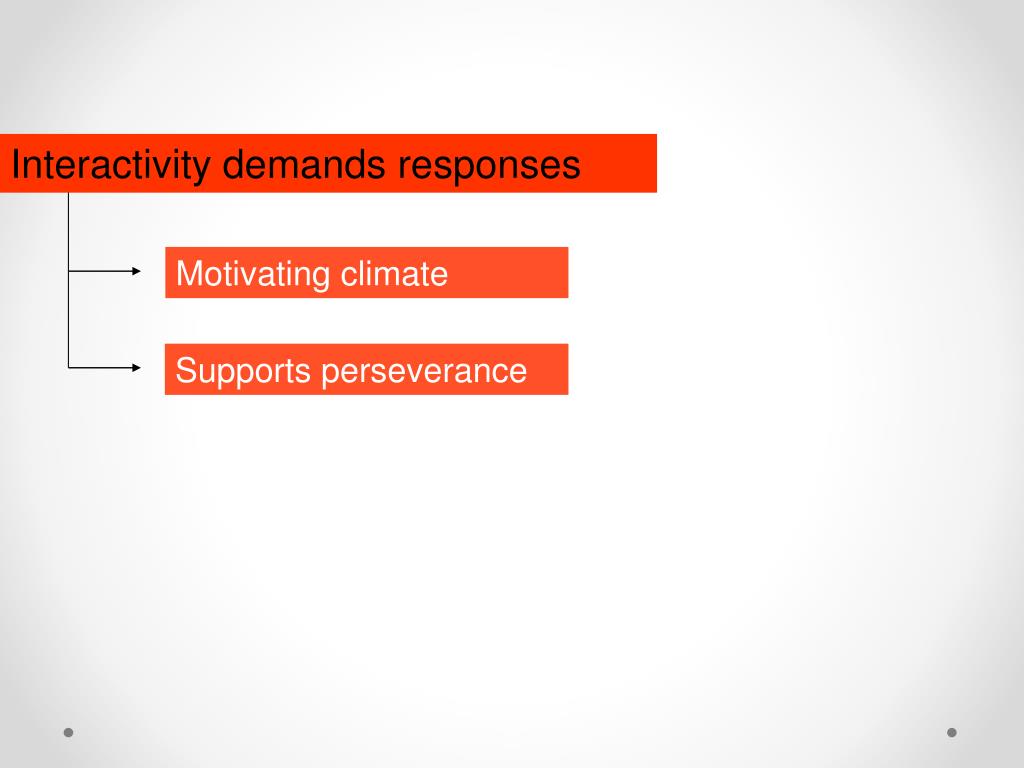 Interactivity demands responses

Motivating climate

Supports perseverance